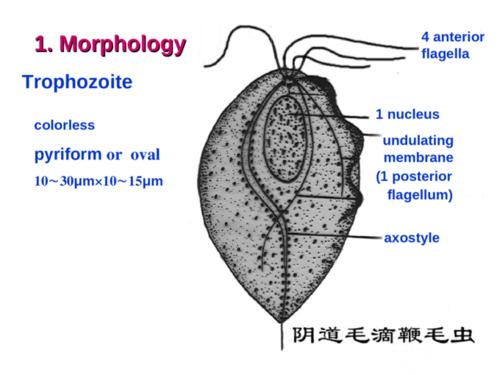 1. Morphology

Trophozoite

colorless

pyriform or oval

10～30μm×10～15μm

4 anterior flagella

1 nucleus

undulating membrane (1 posterior flagellum)

axostyle

阴道毛滴鞭毛虫